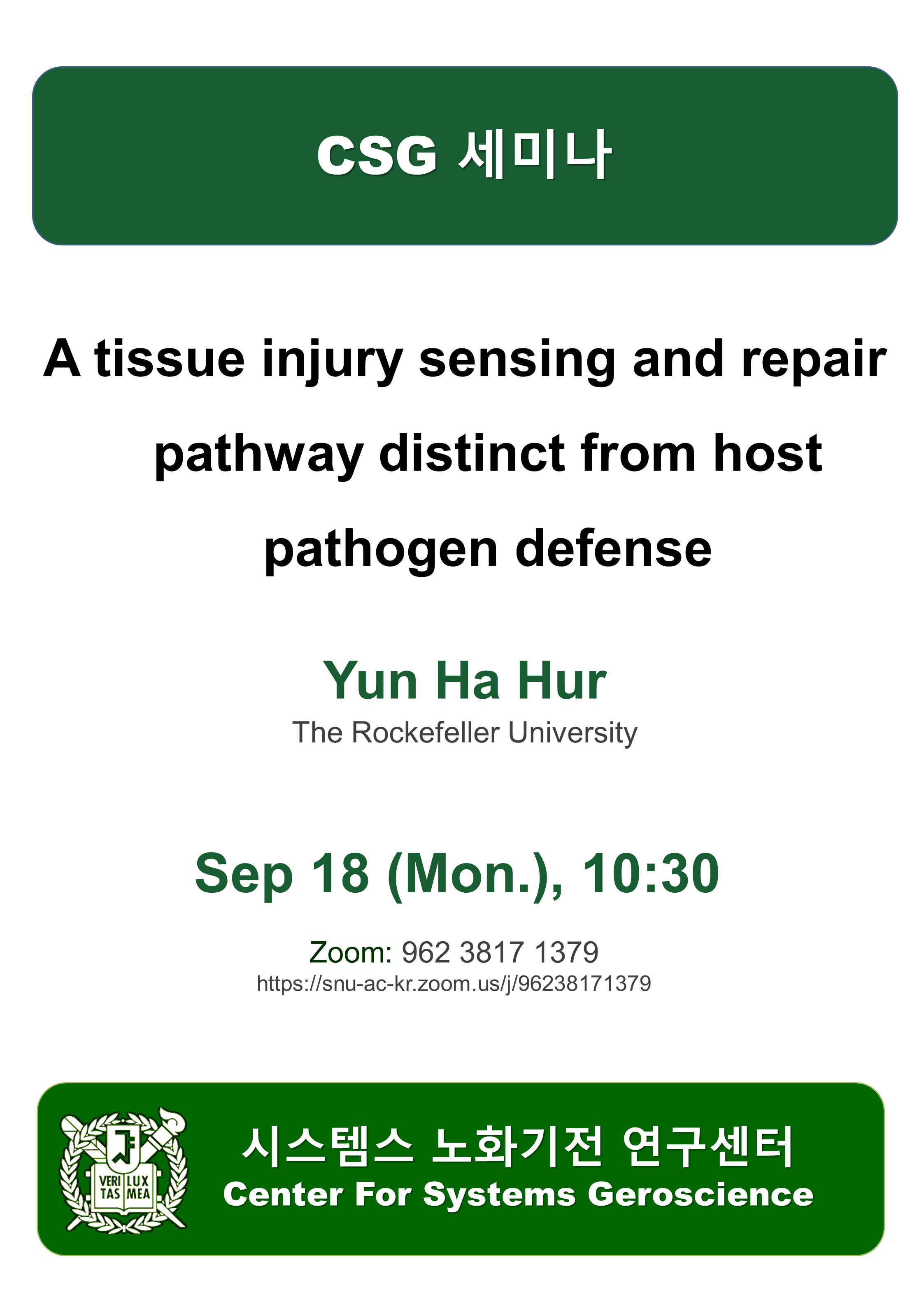 CSG 세미나

A tissue injury sensing and repair pathway distinct from host pathogen defense

Yun Ha Hur

The Rockefeller University

Sep 18 (Mon.), 10:30

Zoom: 962 3817 1379

https://snu-ac-kr.zoom.us/j/96238171379

VERI LUX TAS MEA

시스템스 노화기전 연구센터

Center For Systems Geroscience